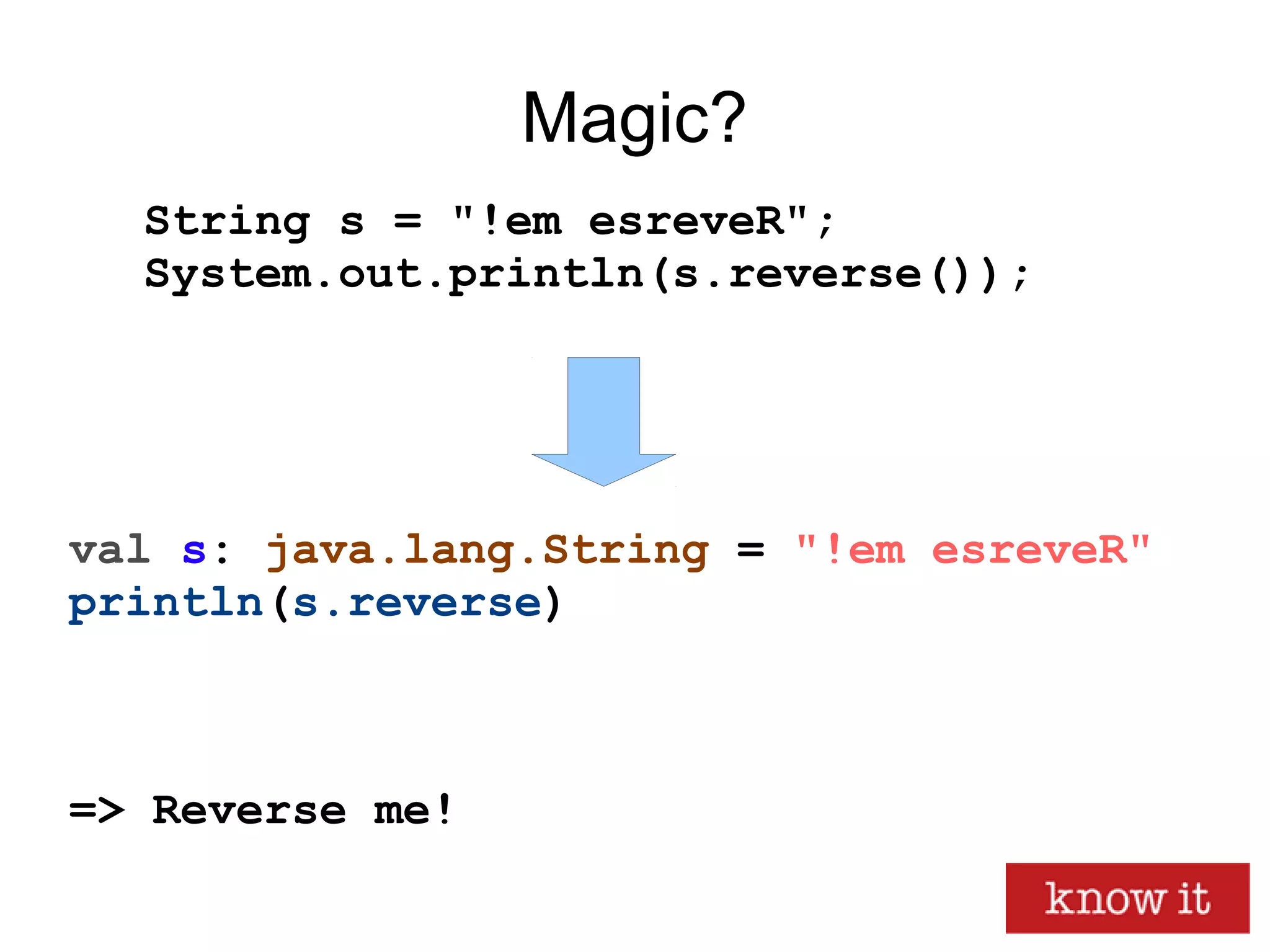 Magic?

String s = "!em esreveR";
System.out.println(s.reverse());

val s: java.lang.String = "!em esreveR"
println(s.reverse)

=> Reverse me!

know it